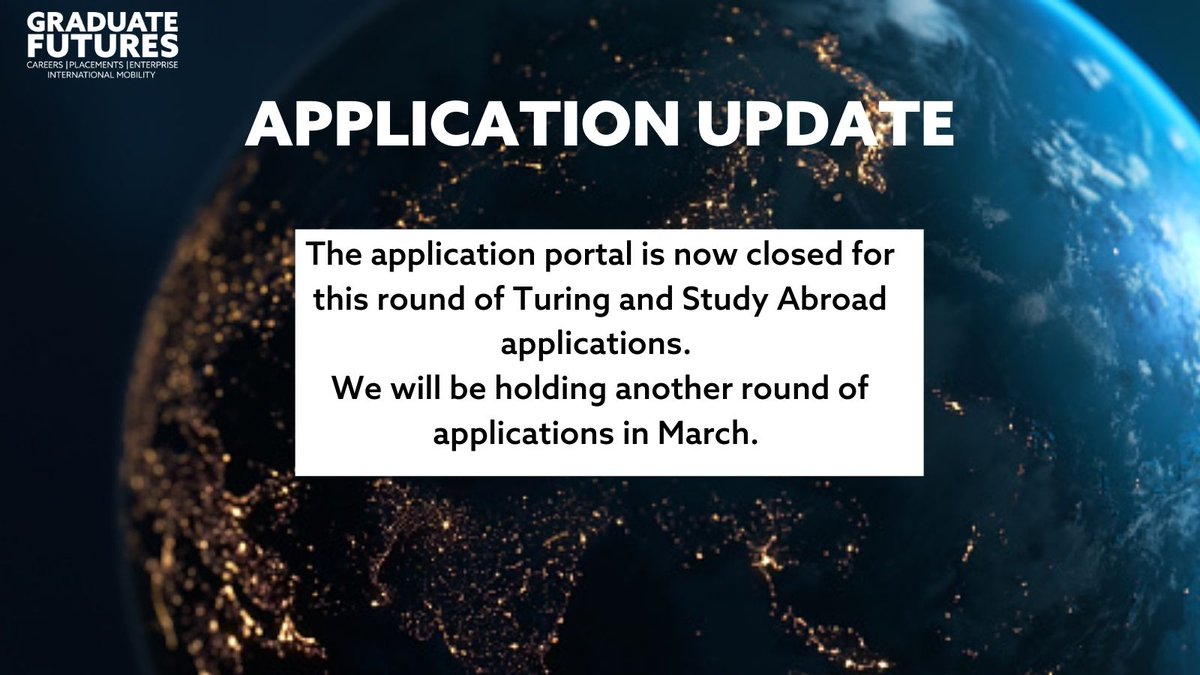 GRADUATE FUTURES
CAREERS | PLACEMENTS | ENTERPRISE
INTERNATIONAL MOBILITY

APPLICATION UPDATE

The application portal is now closed for this round of Turing and Study Abroad applications.
We will be holding another round of applications in March.